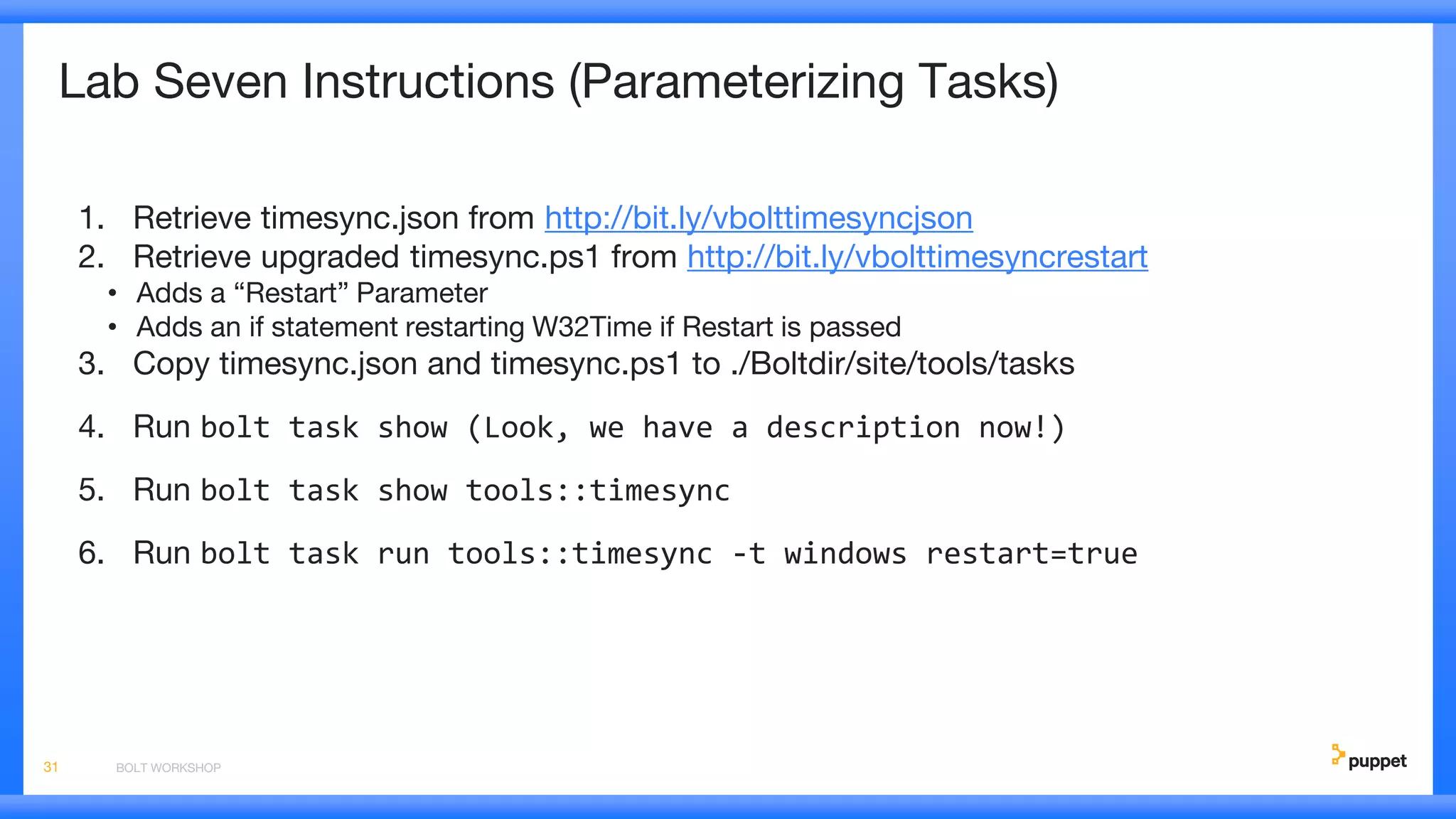 Lab Seven Instructions (Parameterizing Tasks)

1. Retrieve timesync.json from http://bit.ly/vbolttimesyncjson
2. Retrieve upgraded timesync.ps1 from http://bit.ly/vbolttimesyncrestart
• Adds a “Restart” Parameter
• Adds an if statement restarting W32Time if Restart is passed
3. Copy timesync.json and timesync.ps1 to ./Boltdir/site/tools/tasks

4. Run bolt task show (Look, we have a description now!)

5. Run bolt task show tools::timesync

6. Run bolt task run tools::timesync -t windows restart=true

31 BOLT WORKSHOP

puppet